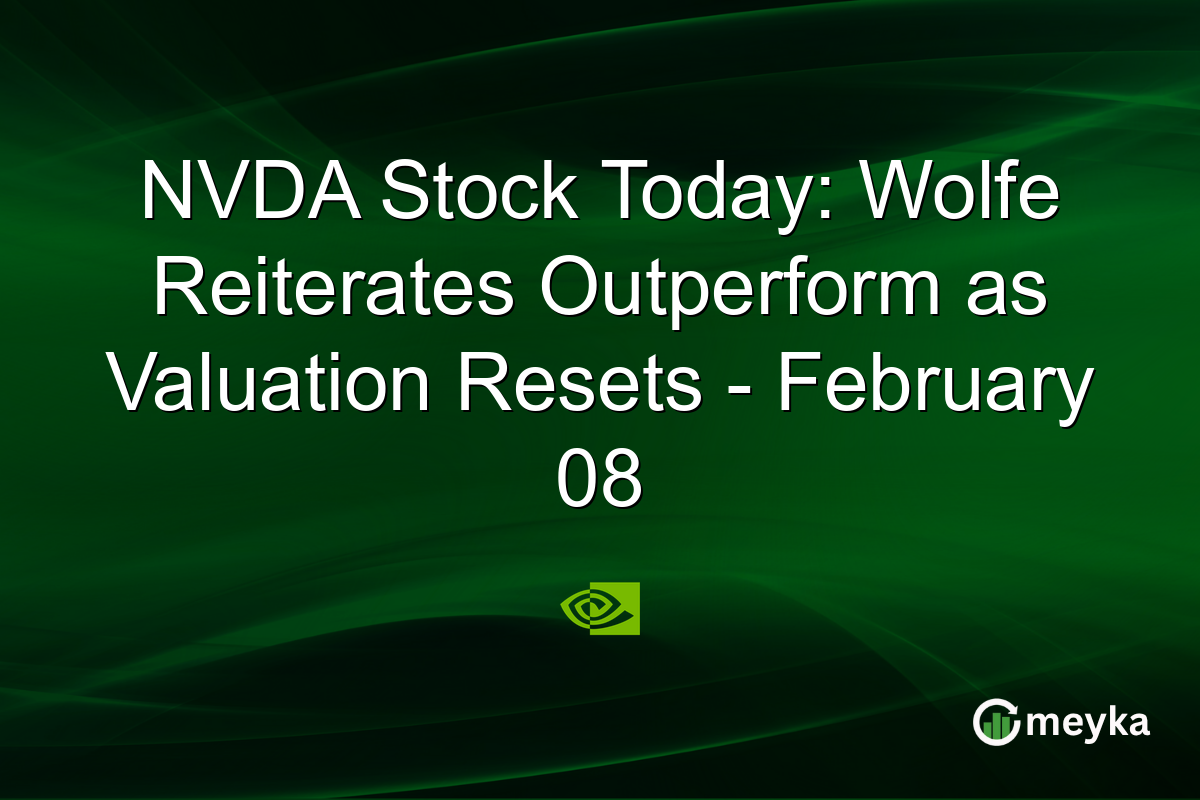 NVDA Stock Today: Wolfe Reiterates Outperform as Valuation Resets - February 08

meyka